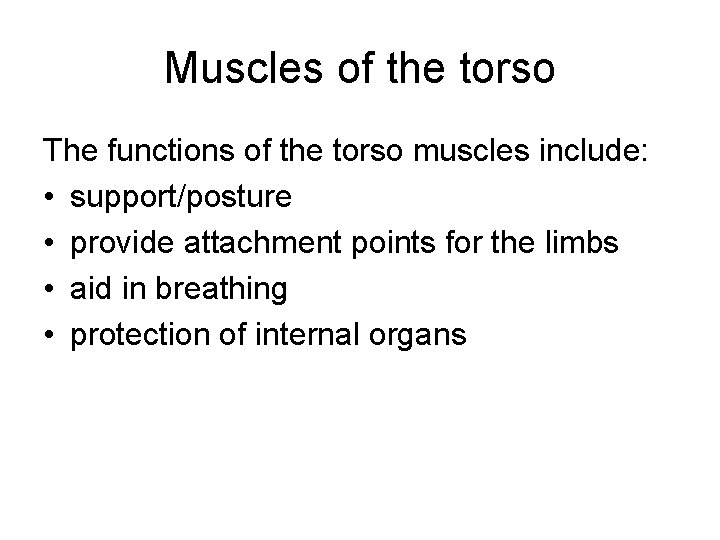 Muscles of the torso

The functions of the torso muscles include:
• support/posture
• provide attachment points for the limbs
• aid in breathing
• protection of internal organs